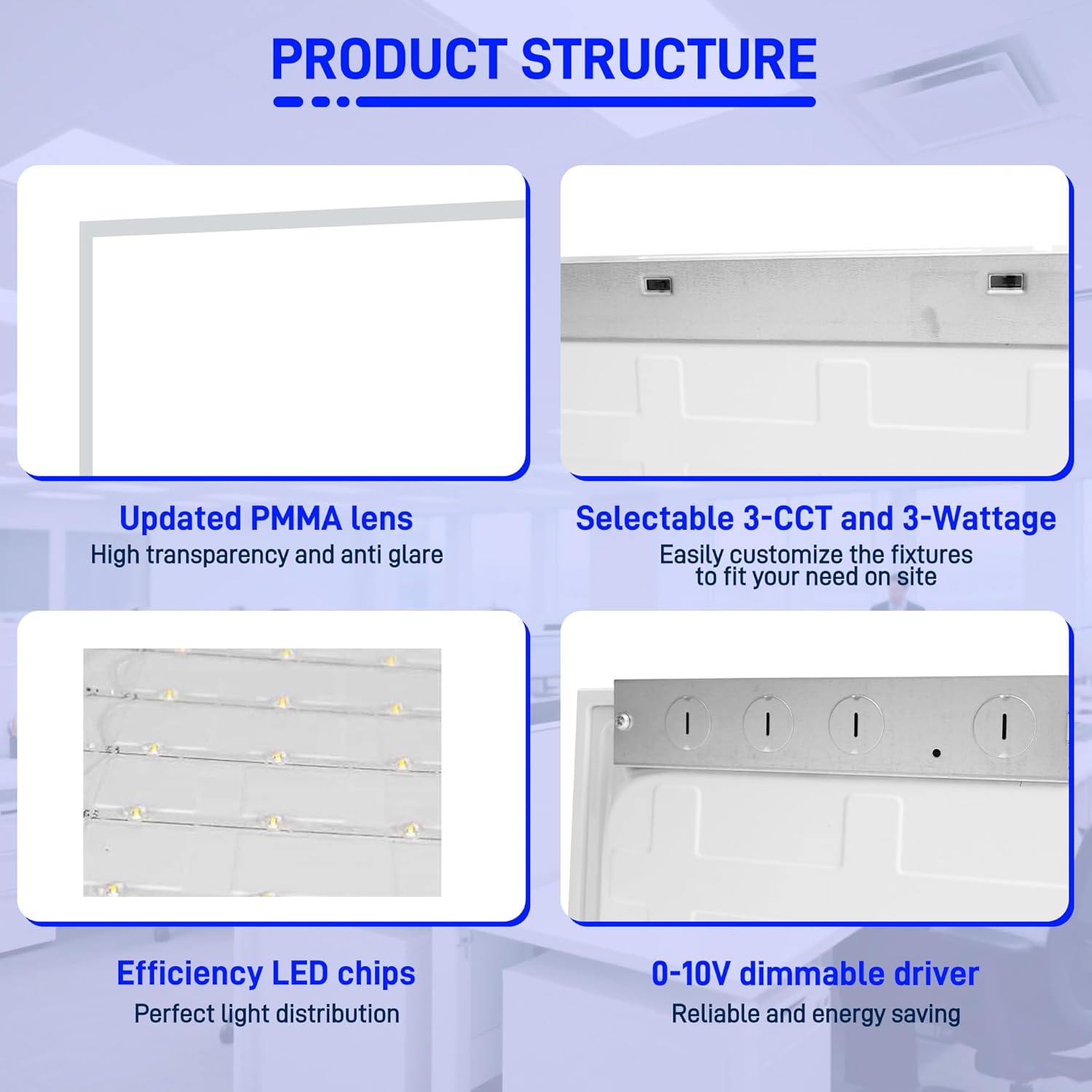 PRODUCT STRUCTURE

Updated PMMA lens
High transparency and anti glare

Selectable 3-CCT and 3-Wattage
Easily customize the fixtures to fit your need on site

Efficiency LED chips
Perfect light distribution

0-10V dimmable driver
Reliable and energy saving